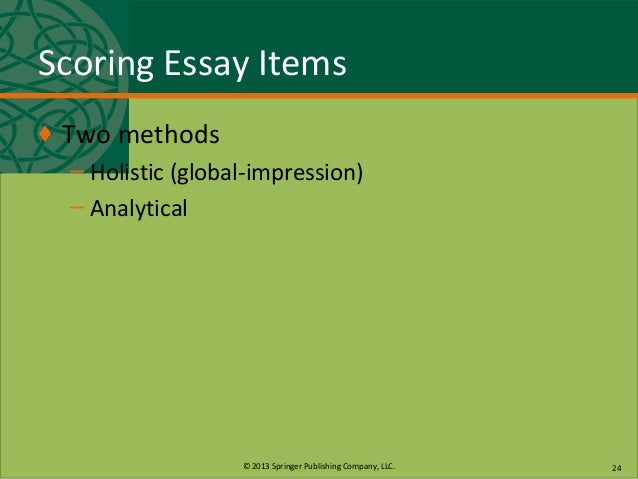 Scoring Essay Items

♦ Two methods
– Holistic (global-impression)
– Analytical

© 2013 Springer Publishing Company, LLC.

24